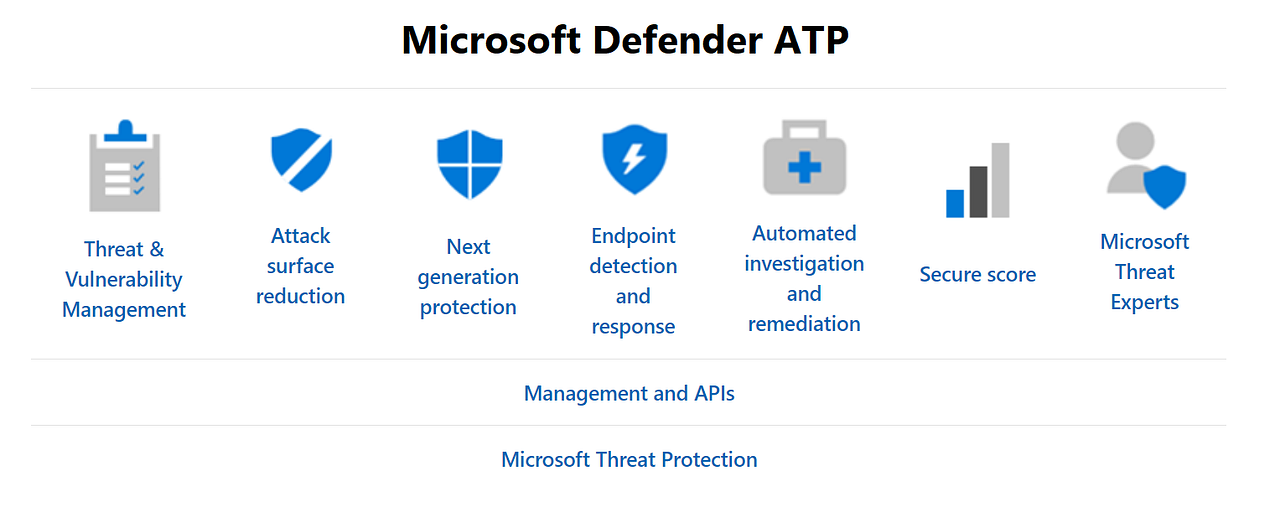 Microsoft Defender ATP

Threat & Vulnerability Management

Attack surface reduction

Next generation protection

Endpoint detection and response

Automated investigation and remediation

Secure score

Microsoft Threat Experts

Management and APIs

Microsoft Threat Protection